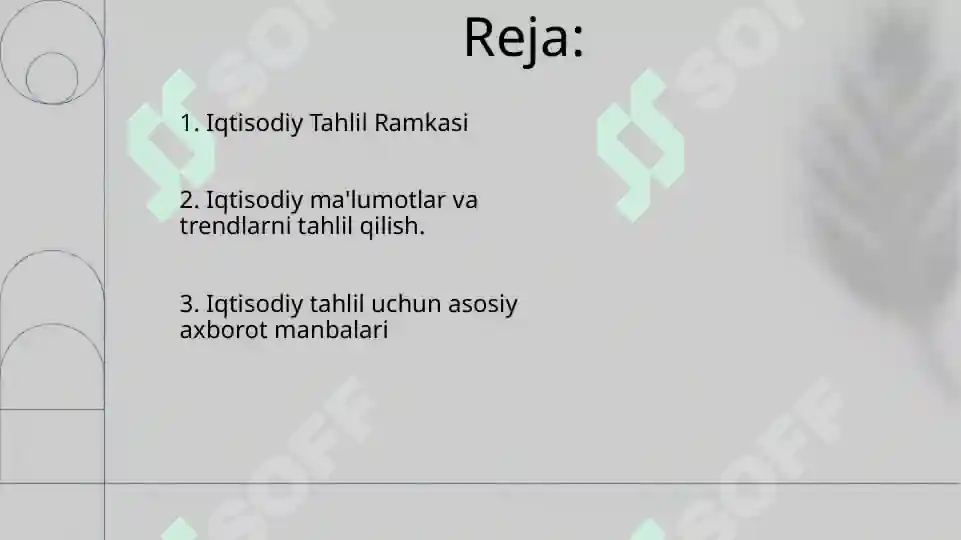 Reja:

1. Iqtisodiy Tahlil Ramkasi

2. Iqtisodiy ma'lumotlar va trendlarni tahlil qilish.

3. Iqtisodiy tahlil uchun asosiy axborot manbalari

SOFF SOFF SOFF SOFF